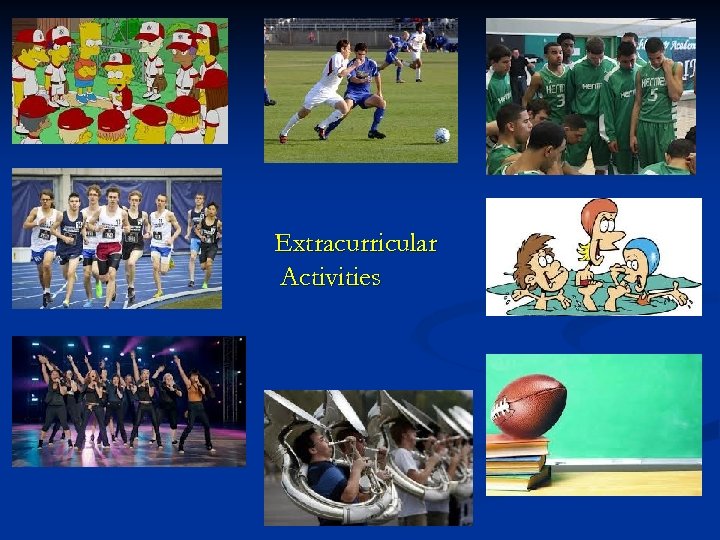 Extracurricular
Activities